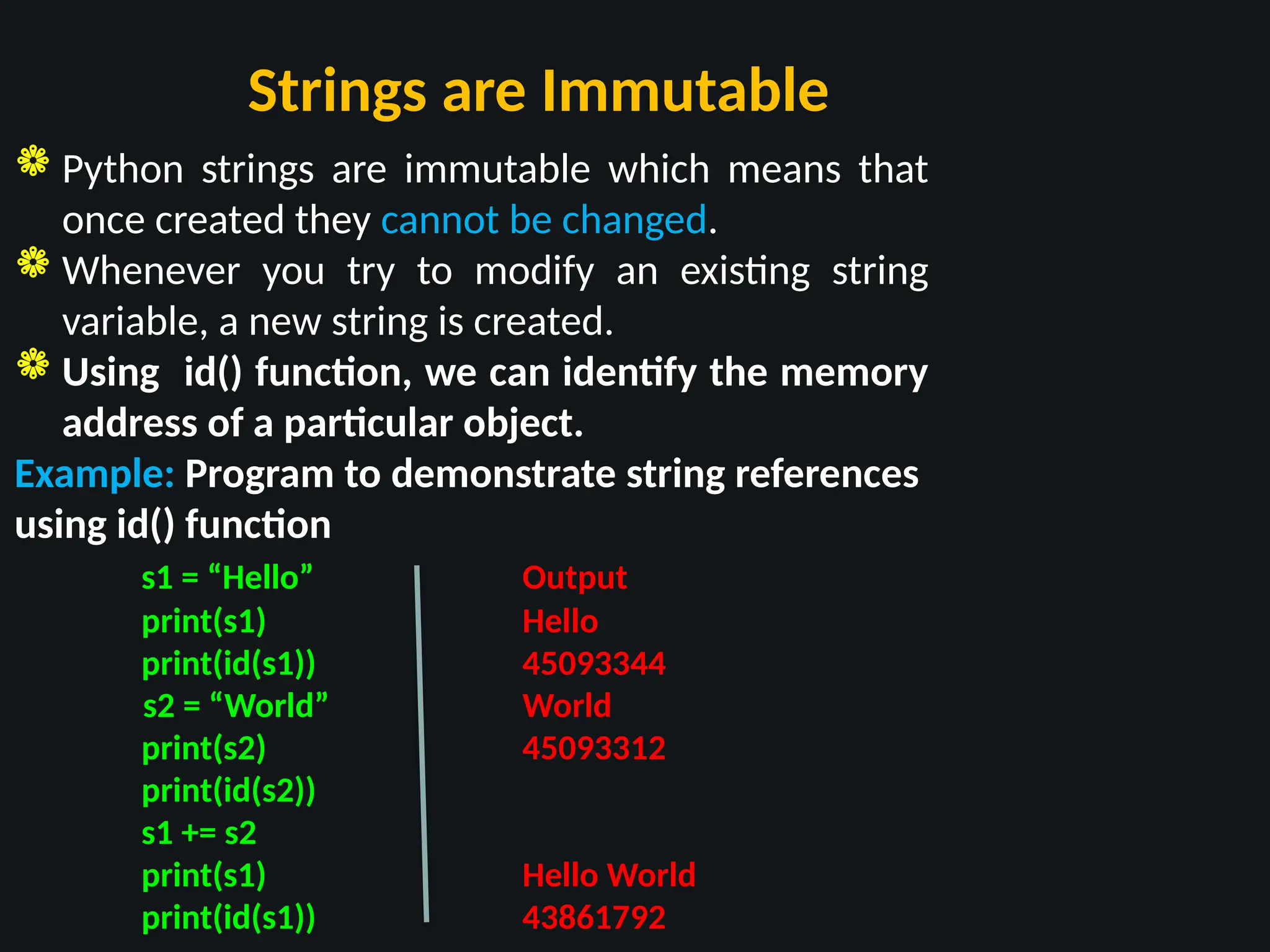 Strings are Immutable

Python strings are immutable which means that once created they cannot be changed.

Whenever you try to modify an existing string variable, a new string is created.

Using id() function, we can identify the memory address of a particular object.

Example: Program to demonstrate string references using id() function

s1 = “Hello”
print(s1)
print(id(s1))
s2 = “World”
print(s2)
print(id(s2))
s1 += s2
print(s1)
print(id(s1))

Output
Hello
45093344
World
45093312

Hello World
43861792